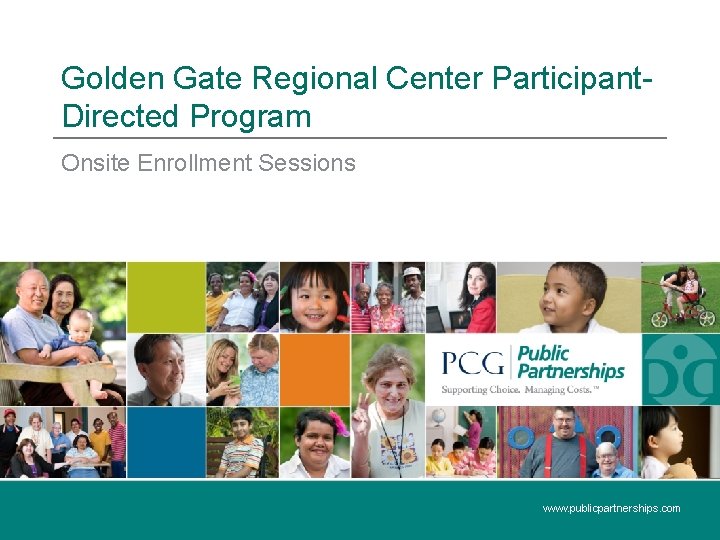 Golden Gate Regional Center Participant-Directed Program

Onsite Enrollment Sessions

PCG Public Partnerships
Supporting Choice. Managing Costs.™

www.publicpartnerships.com